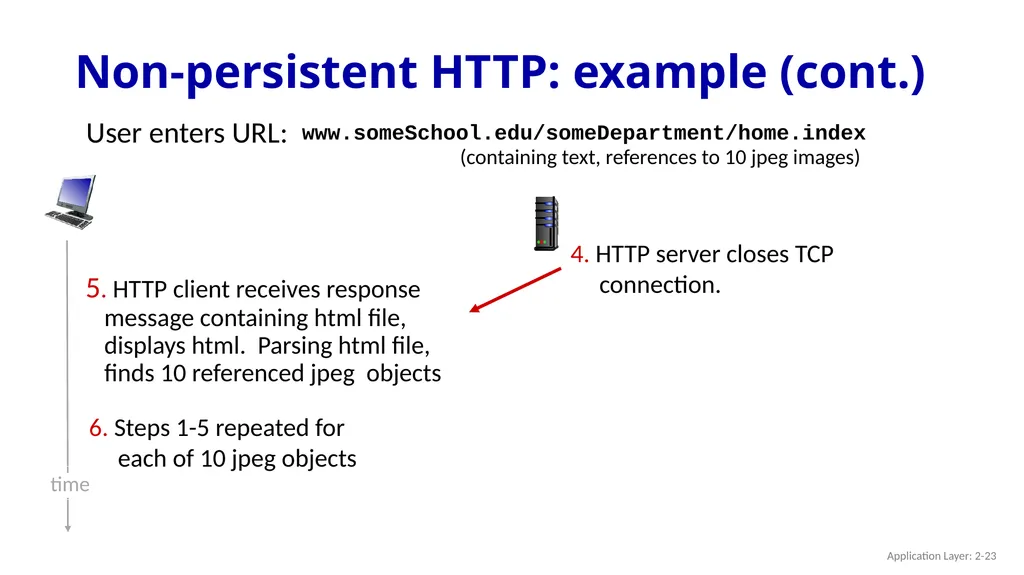 Non-persistent HTTP: example (cont.)

User enters URL: www.someSchool.edu/someDepartment/home.index

(containing text, references to 10 jpeg images)

4. HTTP server closes TCP connection.

5. HTTP client receives response message containing html file, displays html. Parsing html file, finds 10 referenced jpeg objects

6. Steps 1-5 repeated for each of 10 jpeg objects

time

Application Layer: 2-23